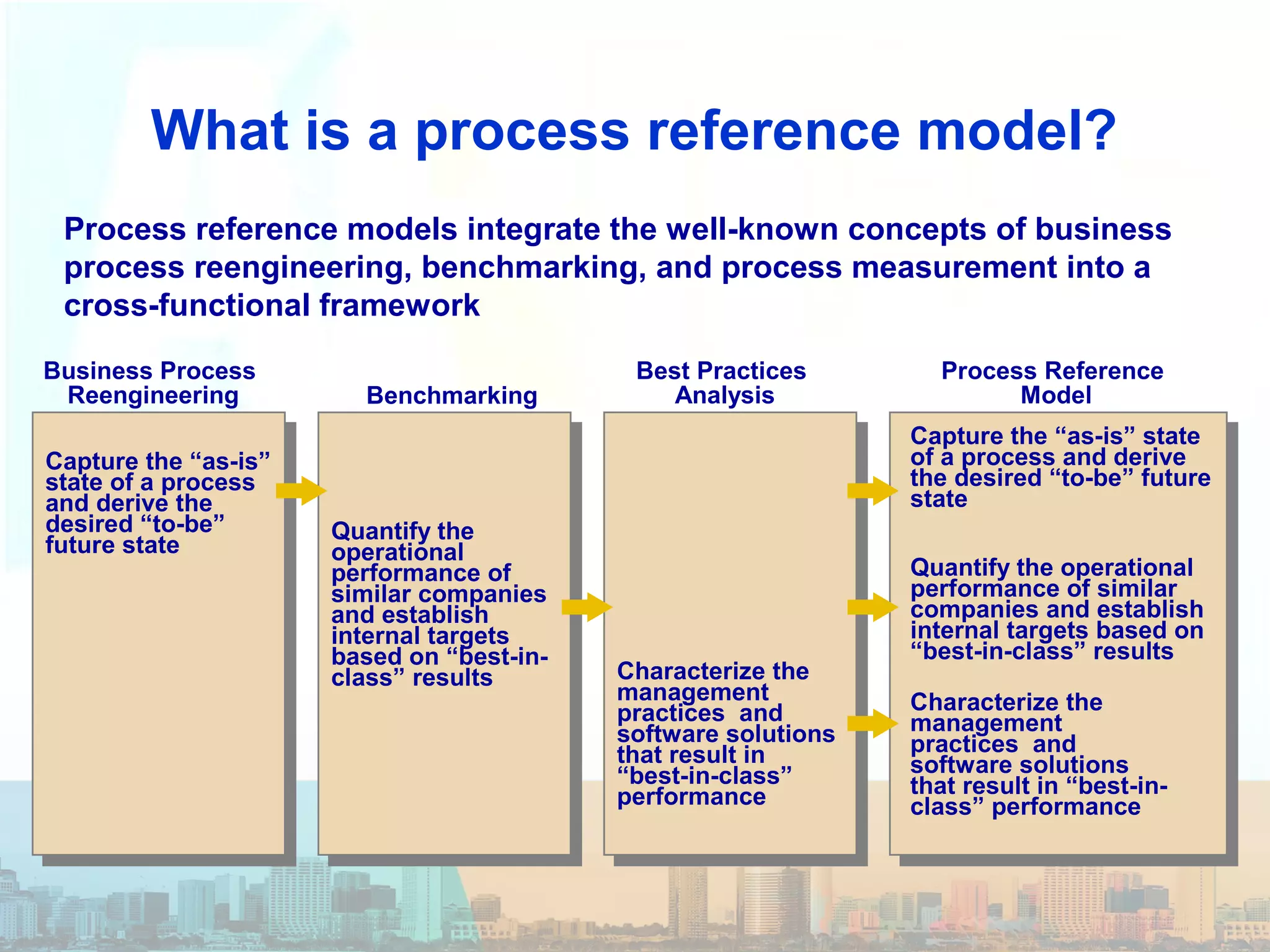 What is a process reference model?

Process reference models integrate the well-known concepts of business process reengineering, benchmarking, and process measurement into a cross-functional framework

Business Process Reengineering

Capture the “as-is” state of a process and derive the desired “to-be” future state

Benchmarking

Quantify the operational performance of similar companies and establish internal targets based on “best-in-class” results

Best Practices Analysis

Characterize the management practices and software solutions that result in “best-in-class” performance

Process Reference Model

Capture the “as-is” state of a process and derive the desired “to-be” future state

Quantify the operational performance of similar companies and establish internal targets based on “best-in-class” results

Characterize the management practices and software solutions that result in “best-in-class” performance